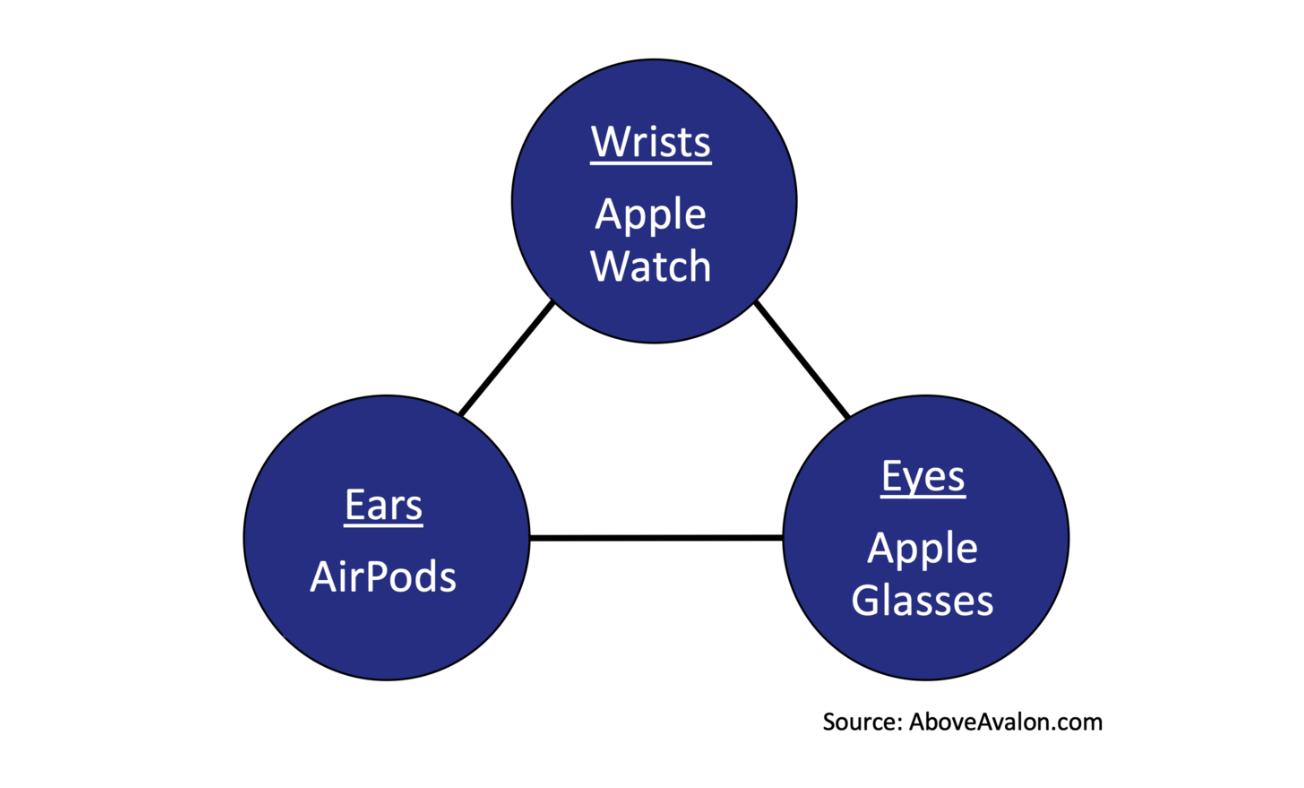 Wrists
Apple Watch

Ears
AirPods

Eyes
Apple Glasses

Source: AboveAvalon.com